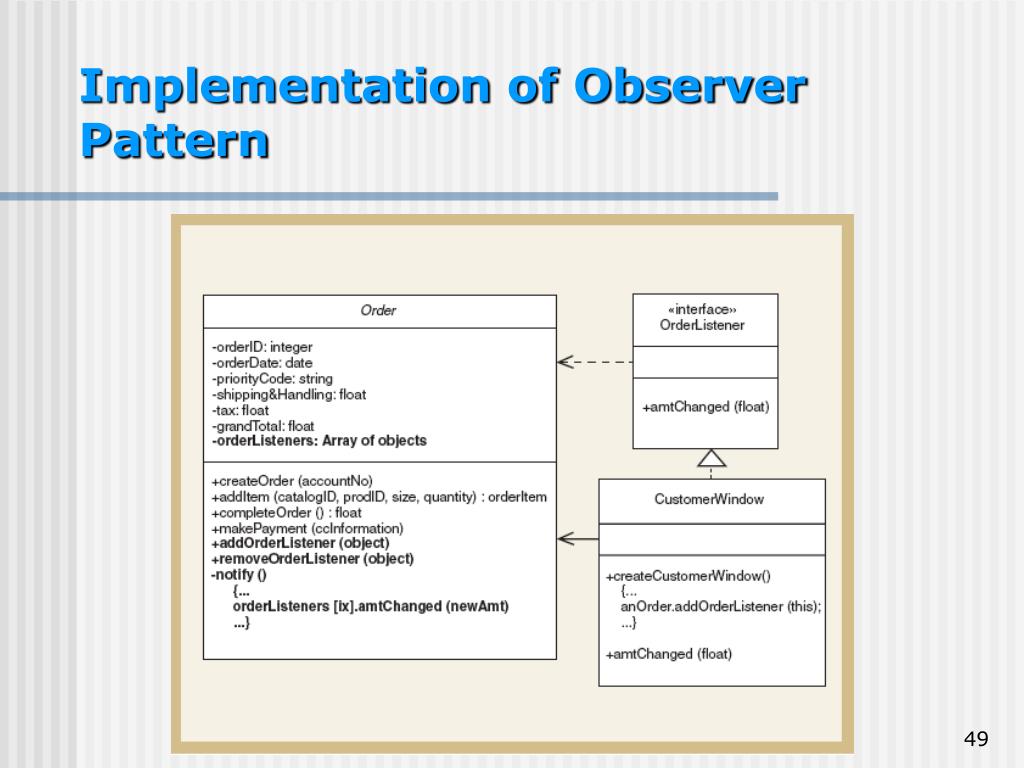 Implementation of Observer Pattern

Order

-orderID: integer
-orderDate: date
-priorityCode: string
-shipping&Handling: float
-tax: float
-grandTotal: float
-orderListeners: Array of objects

+createOrder (accountNo)
+addItem (catalogID, prodID, size, quantity) : orderItem
+completeOrder () : float
+makePayment (ccInformation)
+addOrderListener (object)
+removeOrderListener (object)
-notify ()
{...
orderListeners [ix].amtChanged (newAmt)
...}

«interface»
OrderListener

+amtChanged (float)

CustomerWindow

+createCustomerWindow()
{...
anOrder.addOrderListener (this);
...}

+amtChanged (float)

49